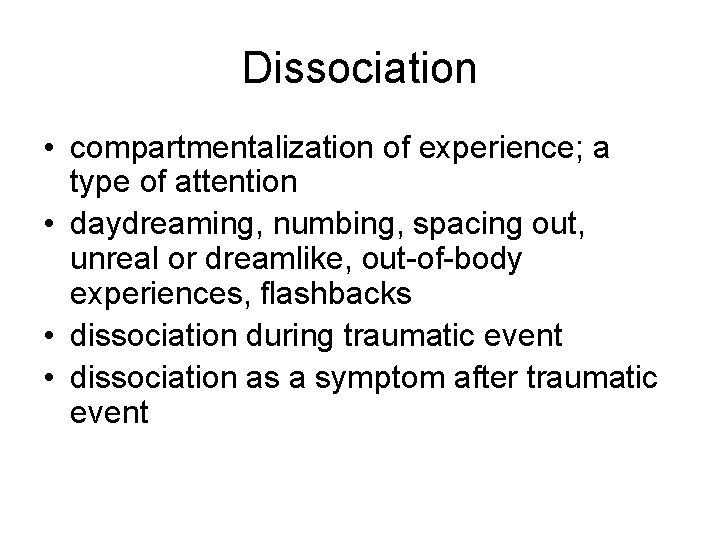 Dissociation

• compartmentalization of experience; a type of attention
• daydreaming, numbing, spacing out, unreal or dreamlike, out-of-body experiences, flashbacks
• dissociation during traumatic event
• dissociation as a symptom after traumatic event